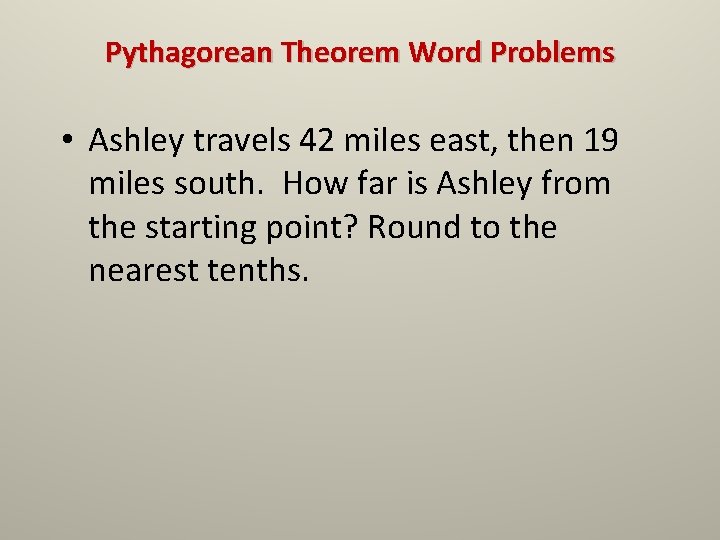 Pythagorean Theorem Word Problems

• Ashley travels 42 miles east, then 19 miles south. How far is Ashley from the starting point? Round to the nearest tenths.